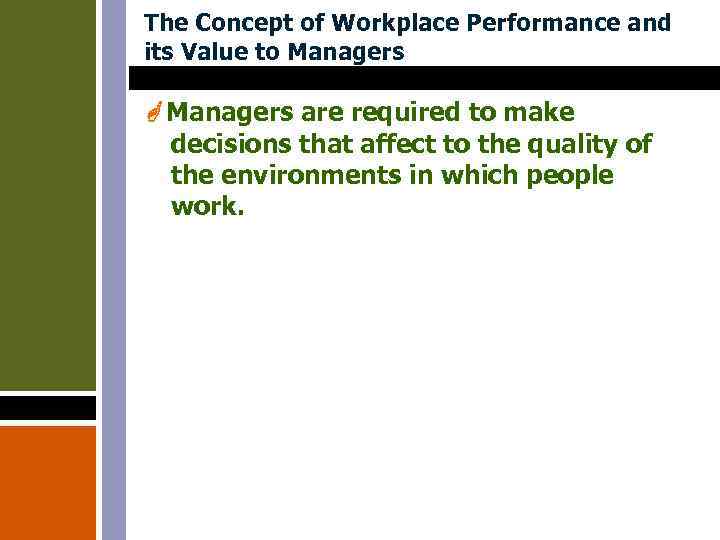 The Concept of Workplace Performance and its Value to Managers

Managers are required to make decisions that affect to the quality of the environments in which people work.